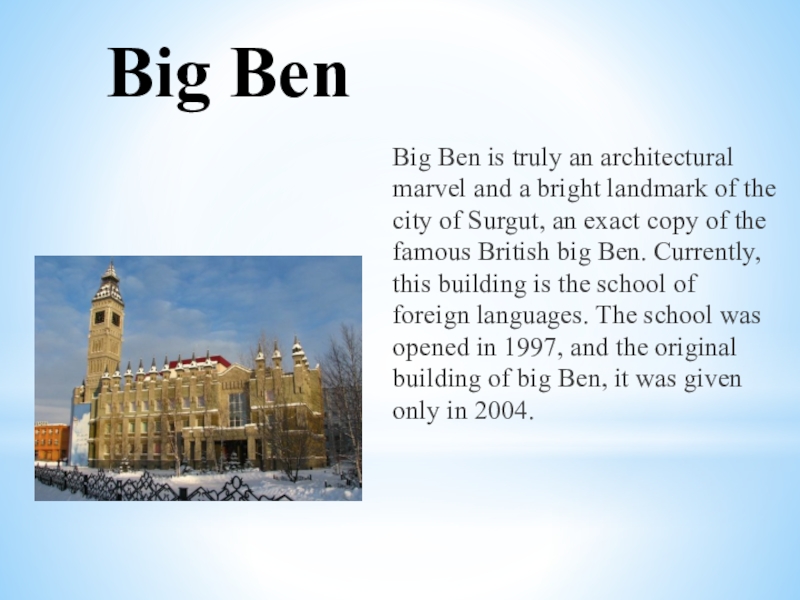 Big Ben

Big Ben is truly an architectural marvel and a bright landmark of the city of Surgut, an exact copy of the famous British big Ben. Currently, this building is the school of foreign languages. The school was opened in 1997, and the original building of big Ben, it was given only in 2004.